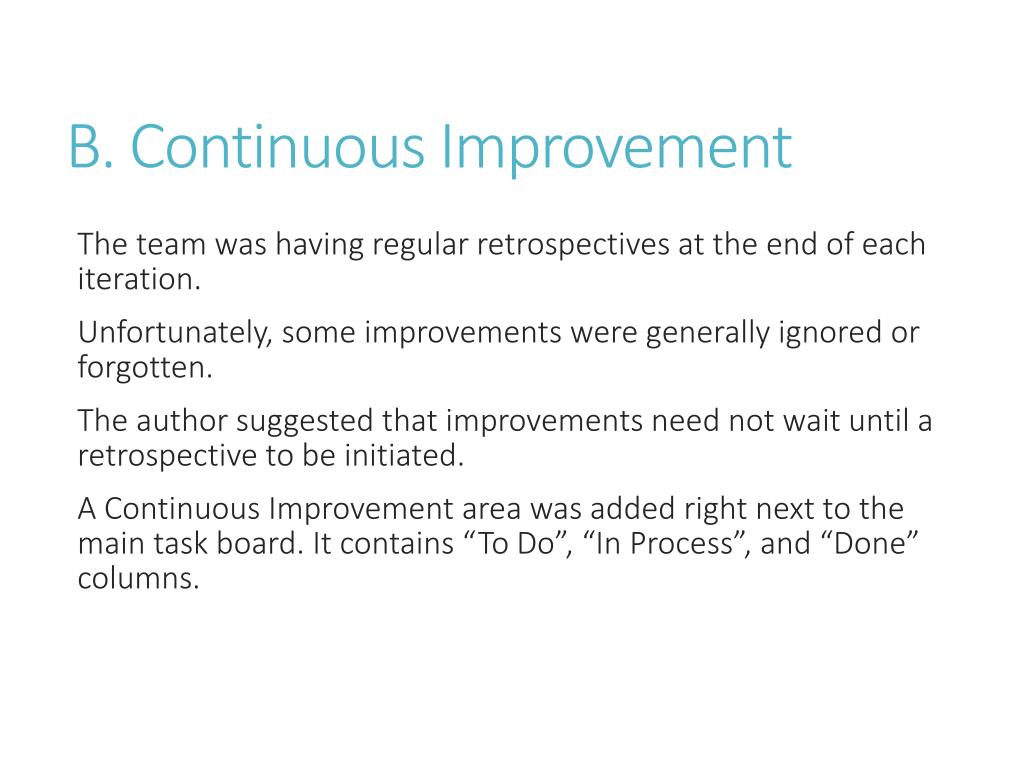 B. Continuous Improvement

The team was having regular retrospectives at the end of each iteration.

Unfortunately, some improvements were generally ignored or forgotten.

The author suggested that improvements need not wait until a retrospective to be initiated.

A Continuous Improvement area was added right next to the main task board. It contains “To Do”, “In Process”, and “Done” columns.